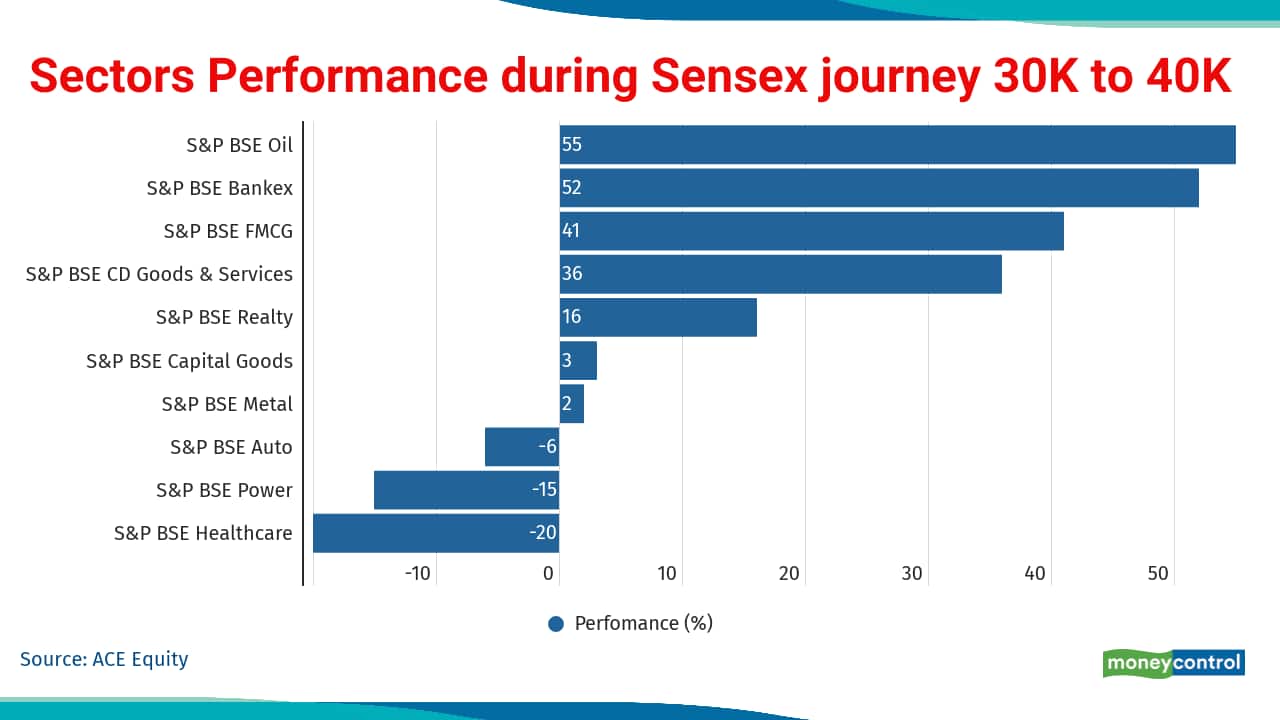 Sectors Performance during Sensex journey 30K to 40K

S&P BSE Oil 55
S&P BSE Bankex 52
S&P BSE FMCG 41
S&P BSE CD Goods & Services 36
S&P BSE Realty 16
S&P BSE Capital Goods 3
S&P BSE Metal 2
S&P BSE Auto -6
S&P BSE Power -15
S&P BSE Healthcare -20

-10 0 10 20 30 40 50

Perfomance (%)

Source: ACE Equity

moneycontrol